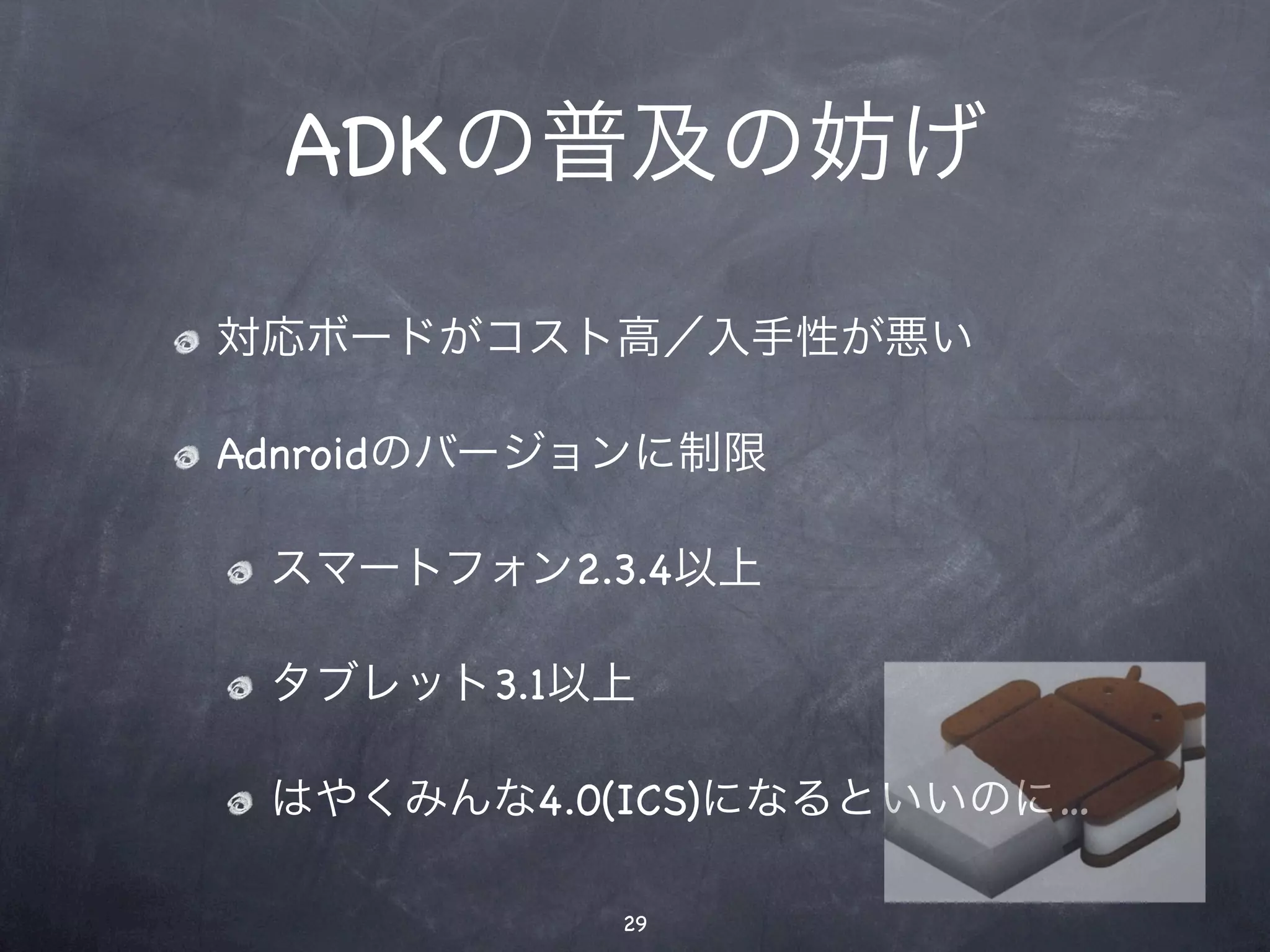 ADKの普及の妨げ

対応ボードがコスト高／入手性が悪い

Adnroidのバージョンに制限

スマートフォン2.3.4以上

タブレット3.1以上

はやくみんな4.0(ICS)になるといいのに…

29